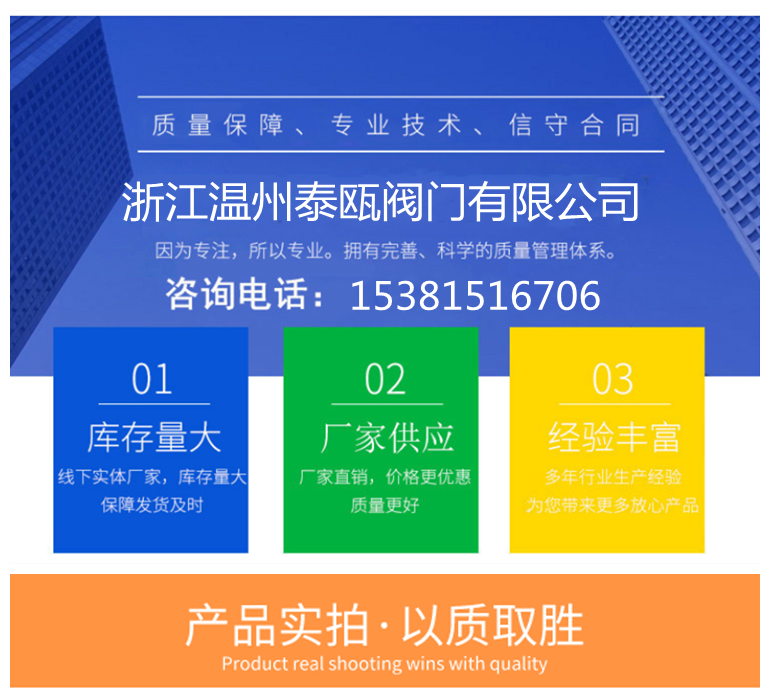 质量保障、专业技术、信守合同

浙江温州泰瓯阀门有限公司

因为专注，所以专业。拥有完善、科学的质量管理体系。

咨询电话：15381516706

01
库存量大
线下实体厂家，库存量大
保障发货及时

02
厂家供应
厂家直销，价格更优惠
质量更好

03
经验丰富
多年行业生产经验
为您带来更多放心产品

产品实拍·以质取胜
Product real shooting wins with quality